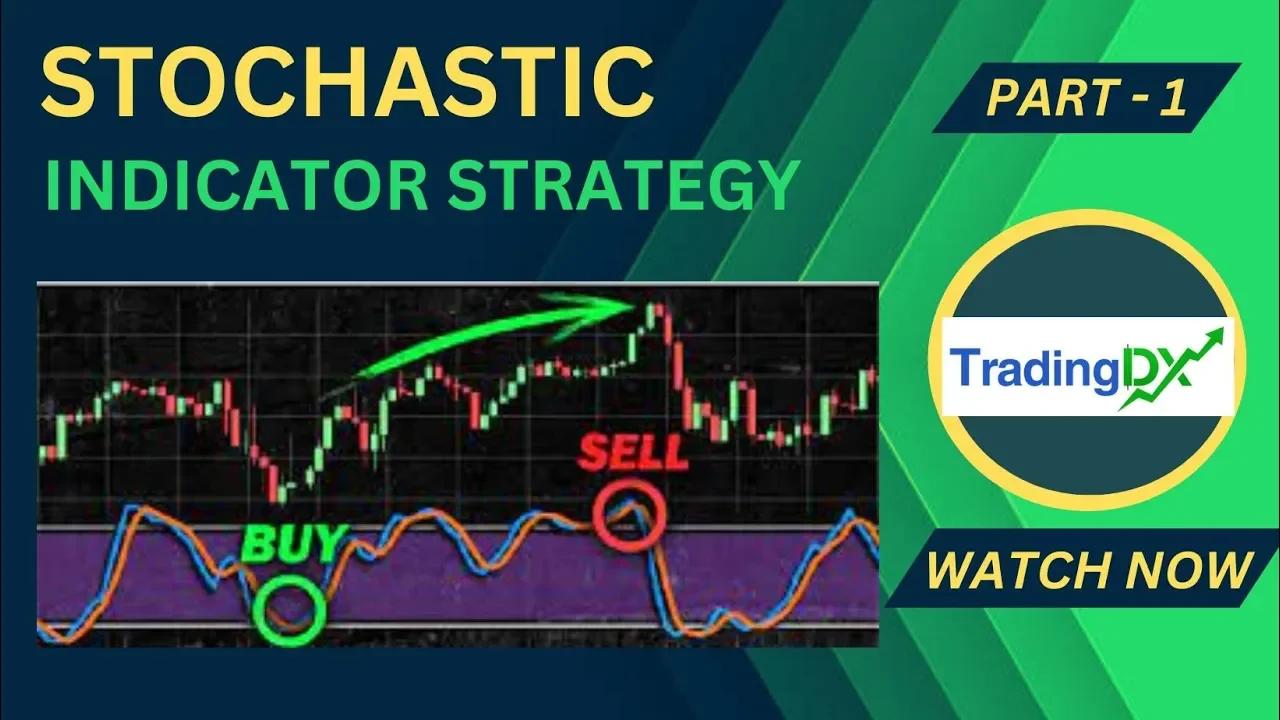 STOCHASTIC
INDICATOR STRATEGY

PART - 1

SELL

BUY

TradingDX

WATCH NOW